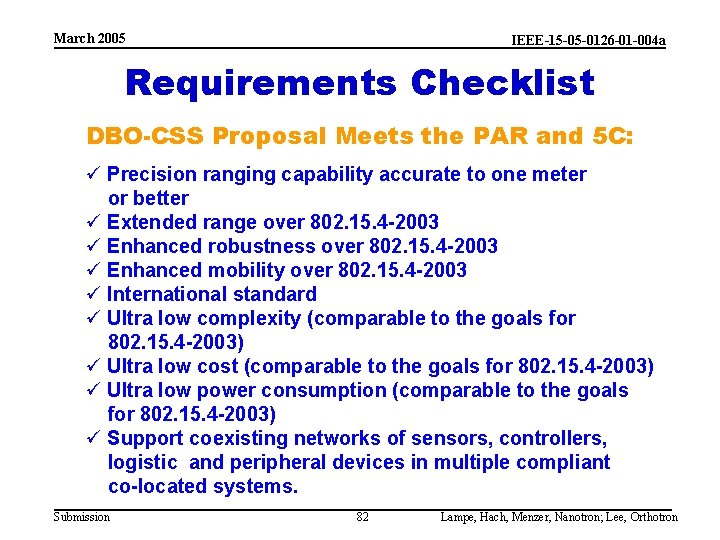 March 2005

IEEE-15-05-0126-01-004a

Requirements Checklist

DBO-CSS Proposal Meets the PAR and 5C:

✓ Precision ranging capability accurate to one meter or better
✓ Extended range over 802.15.4-2003
✓ Enhanced robustness over 802.15.4-2003
✓ Enhanced mobility over 802.15.4-2003
✓ International standard
✓ Ultra low complexity (comparable to the goals for 802.15.4-2003)
✓ Ultra low cost (comparable to the goals for 802.15.4-2003)
✓ Ultra low power consumption (comparable to the goals for 802.15.4-2003)
✓ Support coexisting networks of sensors, controllers, logistic and peripheral devices in multiple compliant co-located systems.

Submission

82

Lampe, Hach, Menzer, Nanotron; Lee, Orthotron